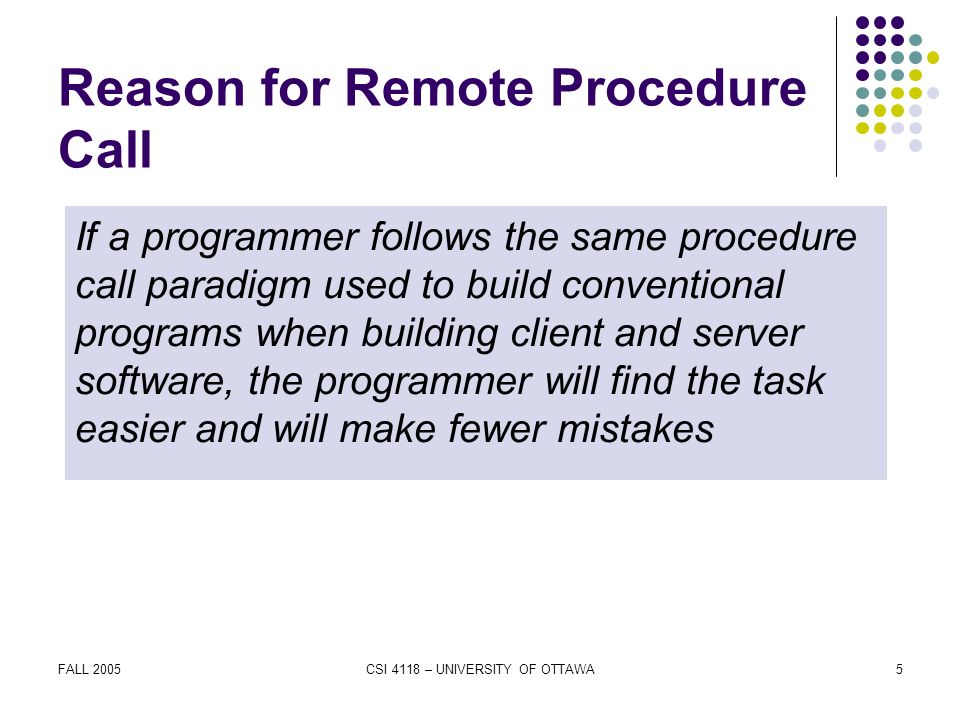 Reason for Remote Procedure Call

If a programmer follows the same procedure call paradigm used to build conventional programs when building client and server software, the programmer will find the task easier and will make fewer mistakes

FALL 2005

CSI 4118 – UNIVERSITY OF OTTAWA

5